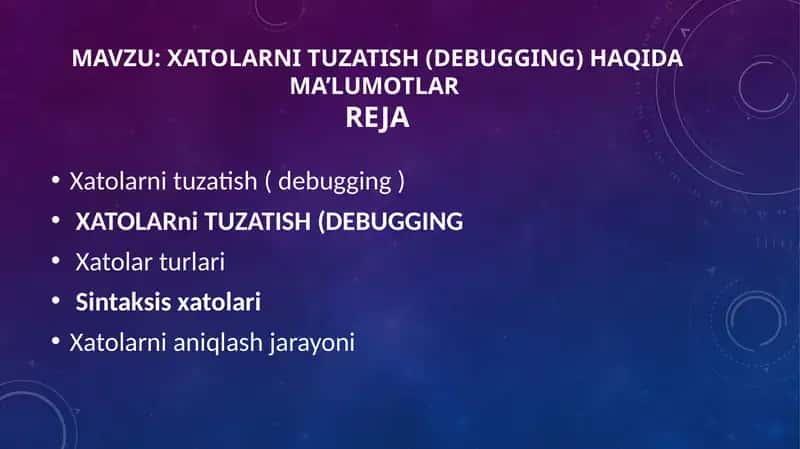 MAVZU: XATOLARNI TUZATISH (DEBUGGING) HAQIDA MA’LUMOTLAR
REJA

• Xatolarni tuzatish ( debugging )
• XATOLARni TUZATISH (DEBUGGING
• Xatolar turlari
• Sintaksis xatolari
• Xatolarni aniqlash jarayoni